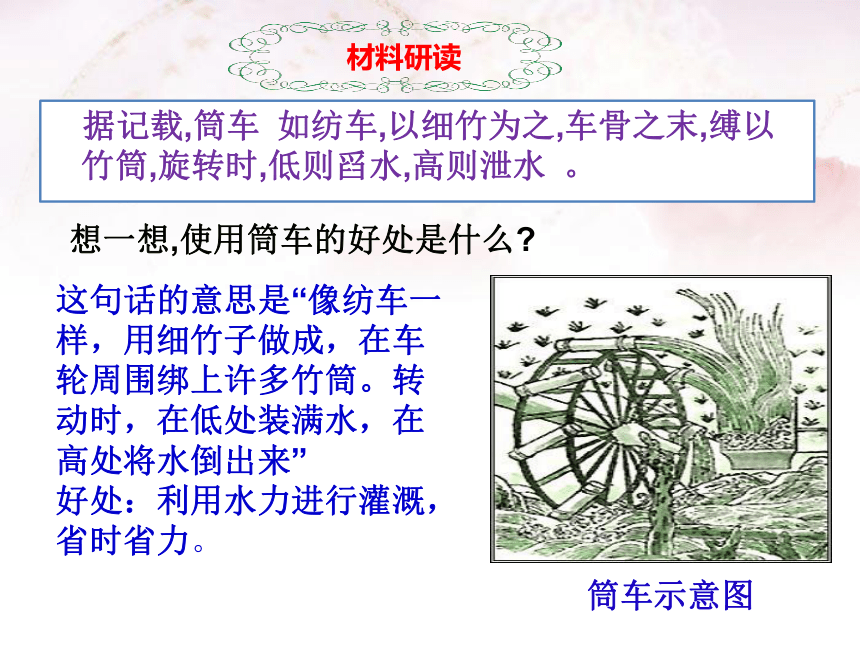 材料研读

据记载,筒车 如纺车,以细竹为之,车骨之末,缚以竹筒,旋转时,低则舀水,高则泄水 。

想一想,使用筒车的好处是什么?

这句话的意思是“像纺车一样，用细竹子做成，在车轮周围绑上许多竹筒。转动时，在低处装满水，在高处将水倒出来”
好处：利用水力进行灌溉，省时省力。

筒车示意图